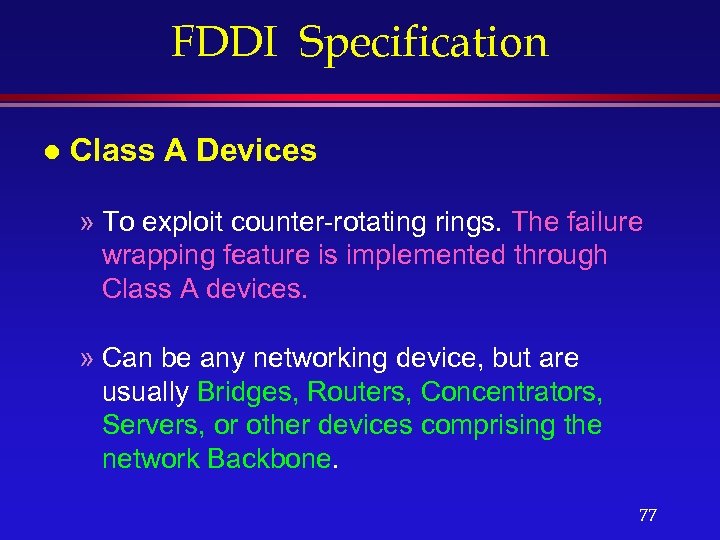 FDDI Specification

● Class A Devices

» To exploit counter-rotating rings. The failure wrapping feature is implemented through Class A devices.

» Can be any networking device, but are usually Bridges, Routers, Concentrators, Servers, or other devices comprising the network Backbone.

77